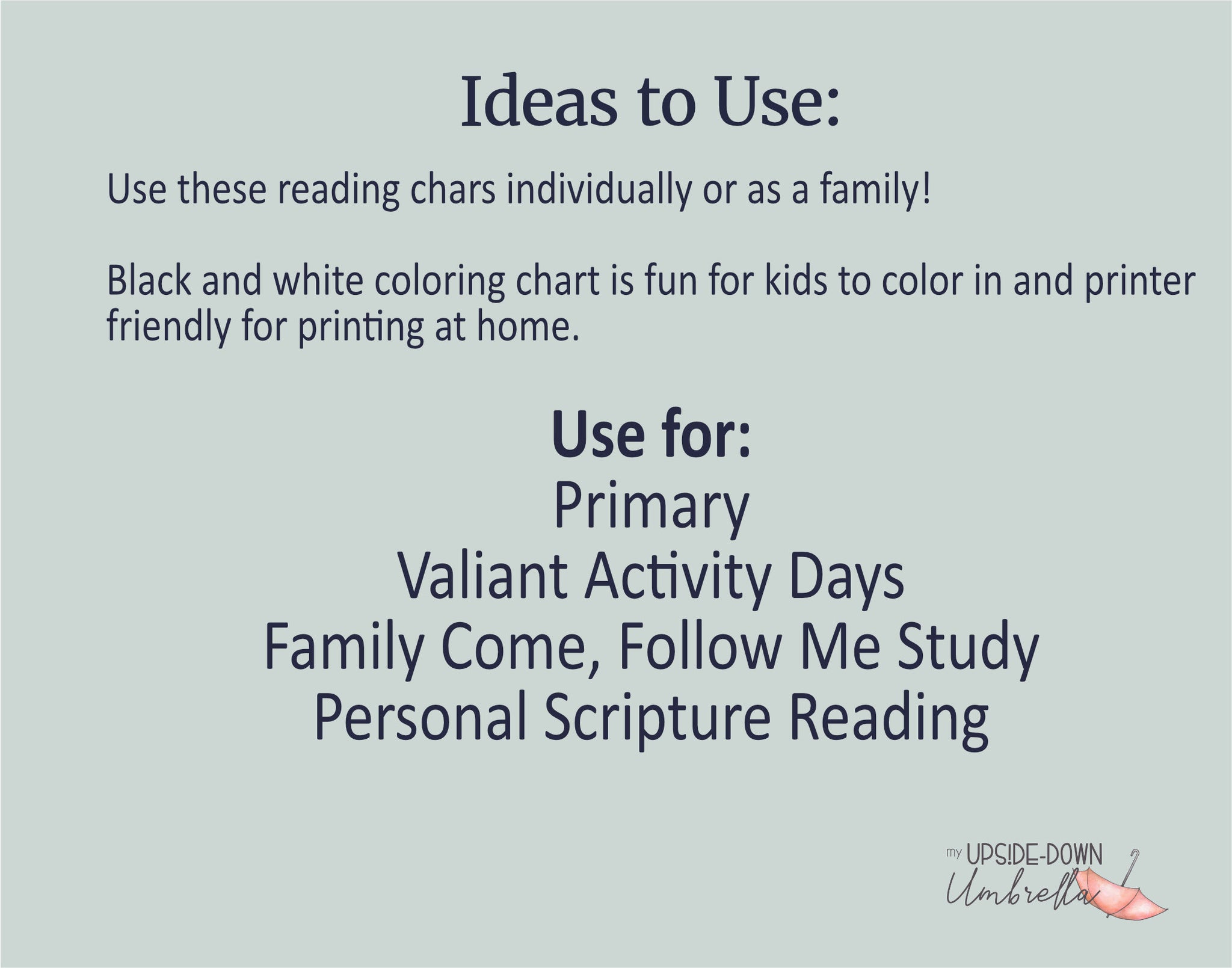 Ideas to Use:

Use these reading chars individually or as a family!

Black and white coloring chart is fun for kids to color in and printer friendly for printing at home.

Use for:
Primary
Valiant Activity Days
Family Come, Follow Me Study
Personal Scripture Reading

my UPSIDE-DOWN Umbrella